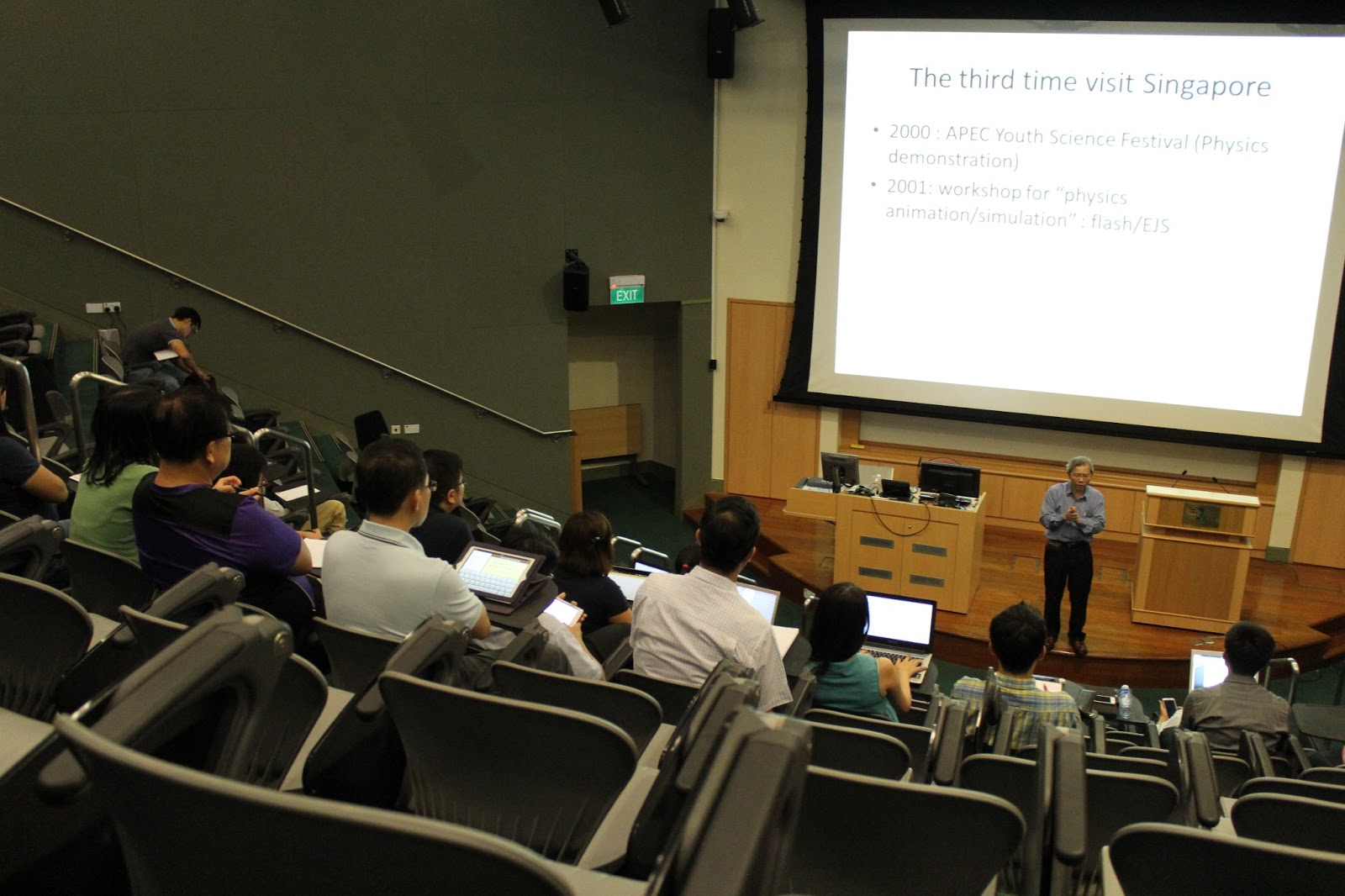 The third time visit Singapore

• 2000 : APEC Youth Science Festival (Physics demonstration)

• 2001: workshop for "physics animation/simulation" : flash/EJS

EXIT